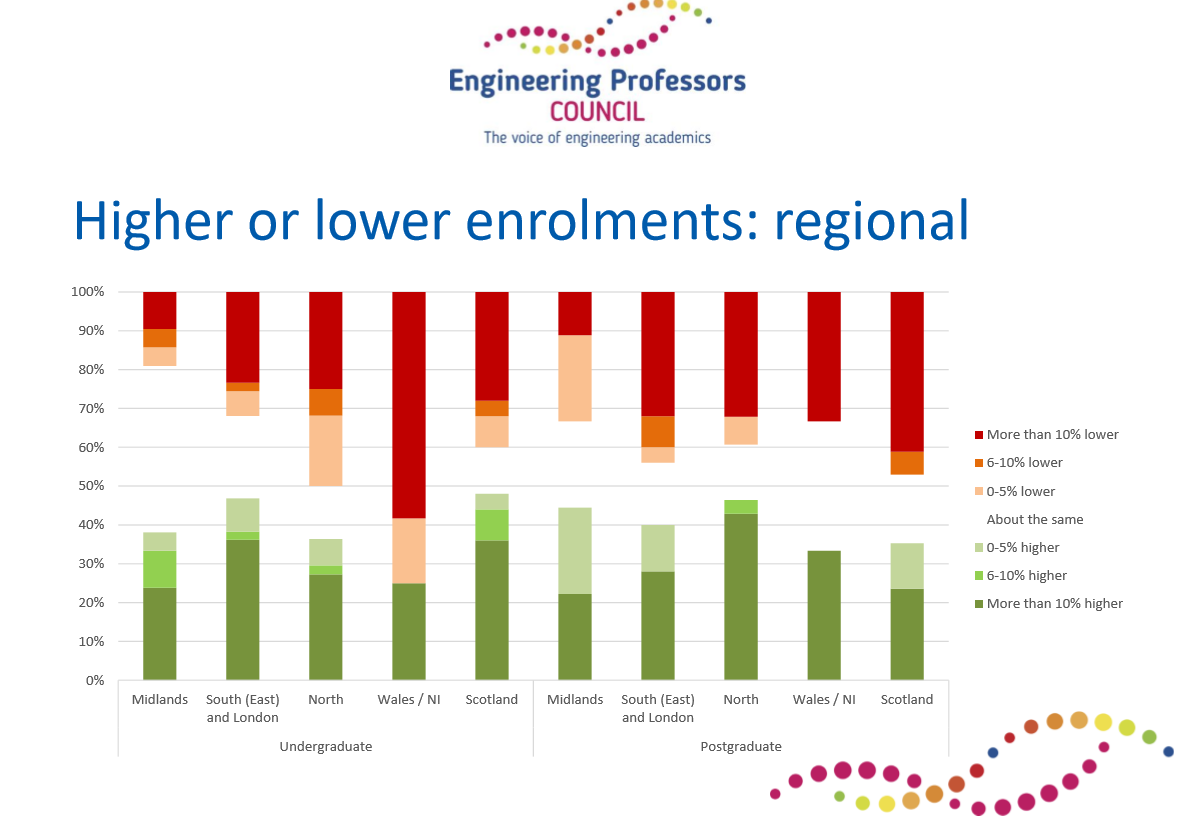 Engineering Professors
COUNCIL
The voice of engineering academics

Higher or lower enrolments: regional

100%
90%
80%
70%
60%
50%
40%
30%
20%
10%
0%

Midlands
South (East) and London
North
Wales / NI
Scotland
Midlands
South (East) and London
North
Wales / NI
Scotland

Undergraduate
Postgraduate

More than 10% lower
6-10% lower
0-5% lower
About the same
0-5% higher
6-10% higher
More than 10% higher